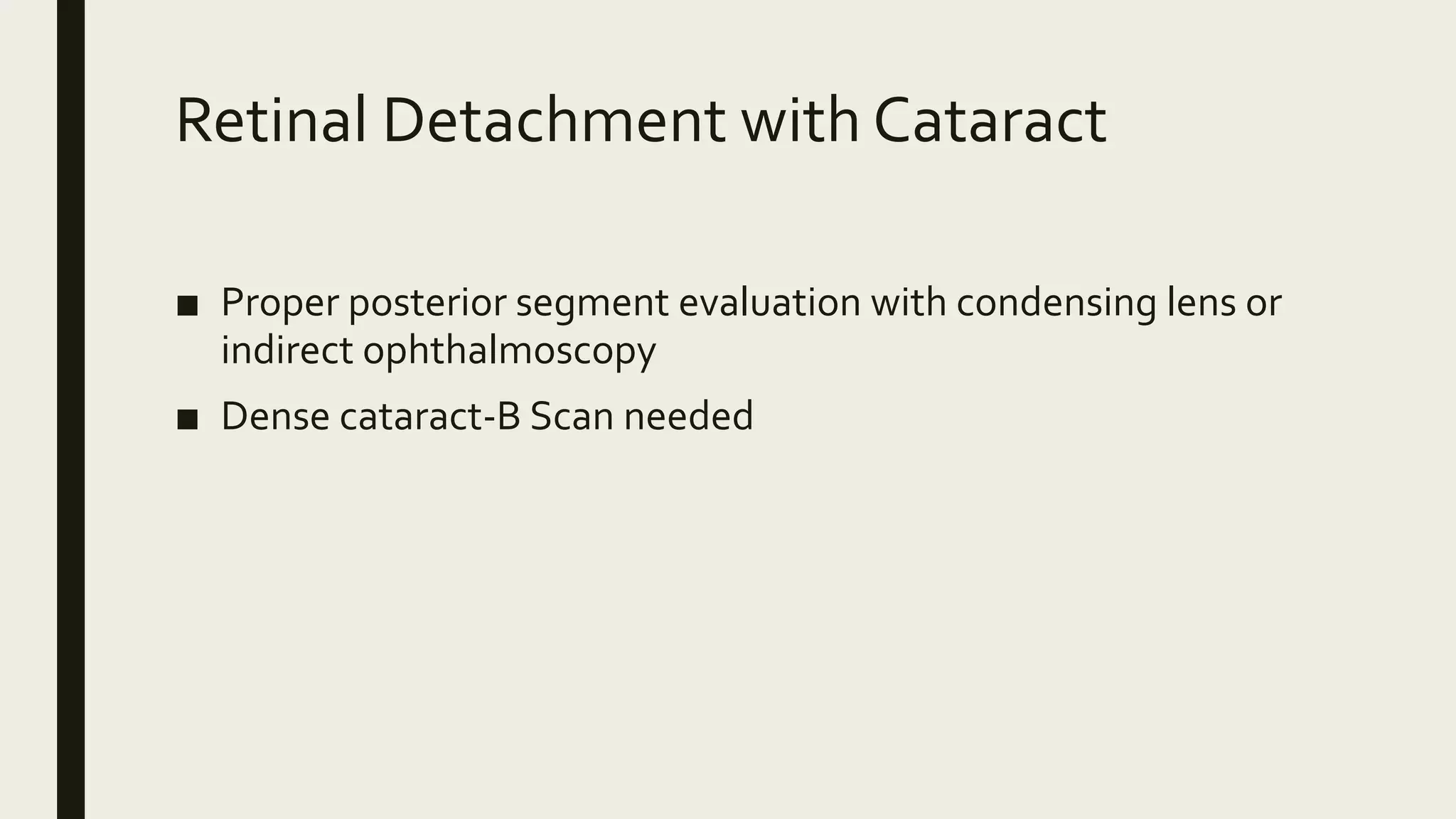 Retinal Detachment with Cataract

■ Proper posterior segment evaluation with condensing lens or indirect ophthalmoscopy

■ Dense cataract-B Scan needed